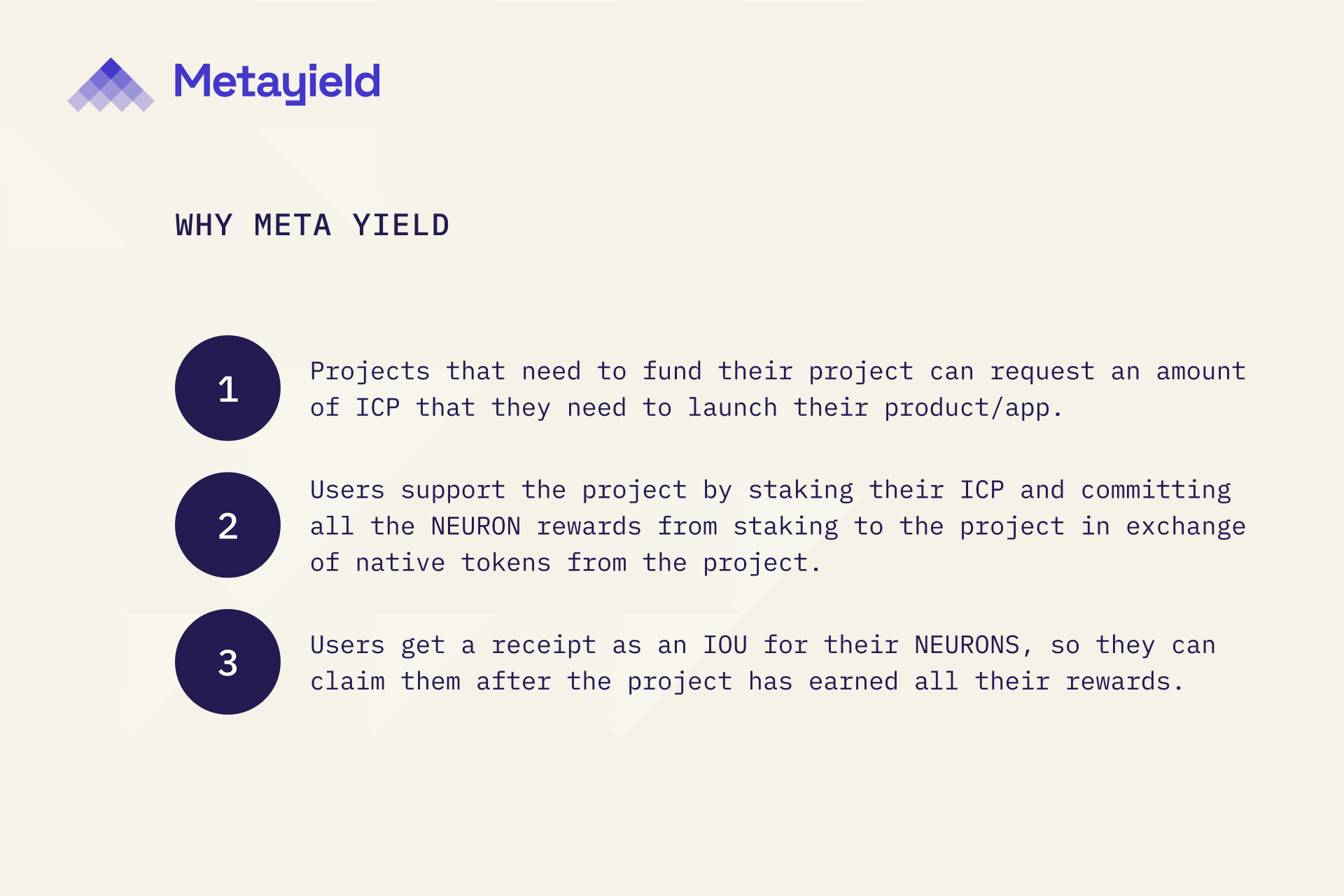 Metayield

WHY META YIELD

1

Projects that need to fund their project can request an amount of ICP that they need to launch their product/app.

2

Users support the project by staking their ICP and committing all the NEURON rewards from staking to the project in exchange of native tokens from the project.

3

Users get a receipt as an IOU for their NEURONS, so they can claim them after the project has earned all their rewards.